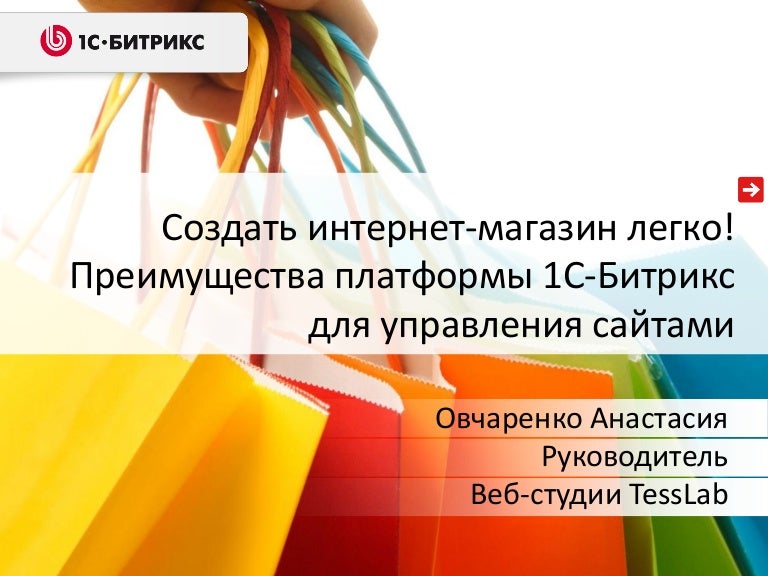 1С·БИТРИКС

Создать интернет-магазин легко! Преимущества платформы 1С-Битрикс для управления сайтами

Овчаренко Анастасия
Руководитель
Веб-студии TessLab